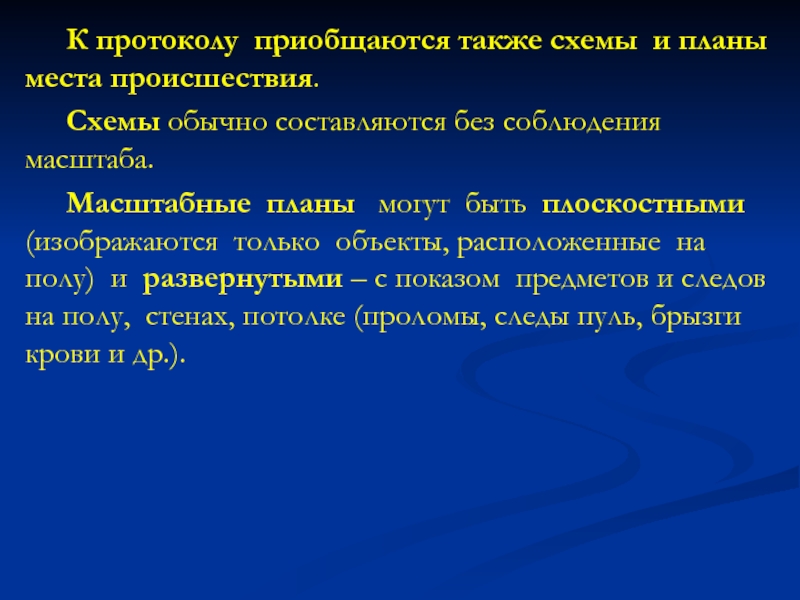 К протоколу приобщаются также схемы и планы места происшествия.

Схемы обычно составляются без соблюдения масштаба.

Масштабные планы могут быть плоскостными (изображаются только объекты, расположенные на полу) и развернутыми – с показом предметов и следов на полу, стенах, потолке (проломы, следы пуль, брызги крови и др.).